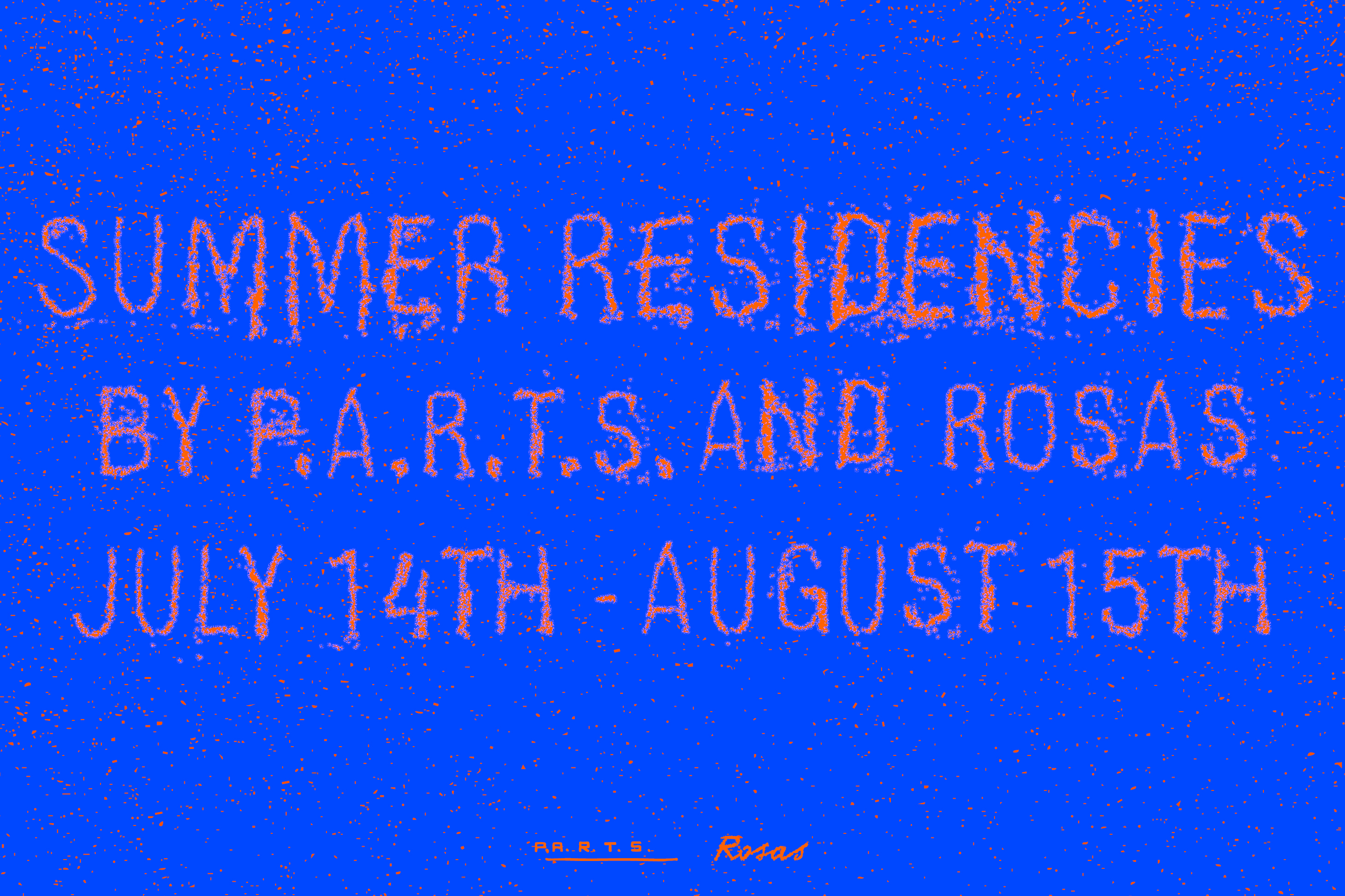 SUMMER RESIDENCIES
BY P.A.R.T.S. AND ROSAS
JULY 14TH - AUGUST 15TH

P.A.R.T.S. Rosas